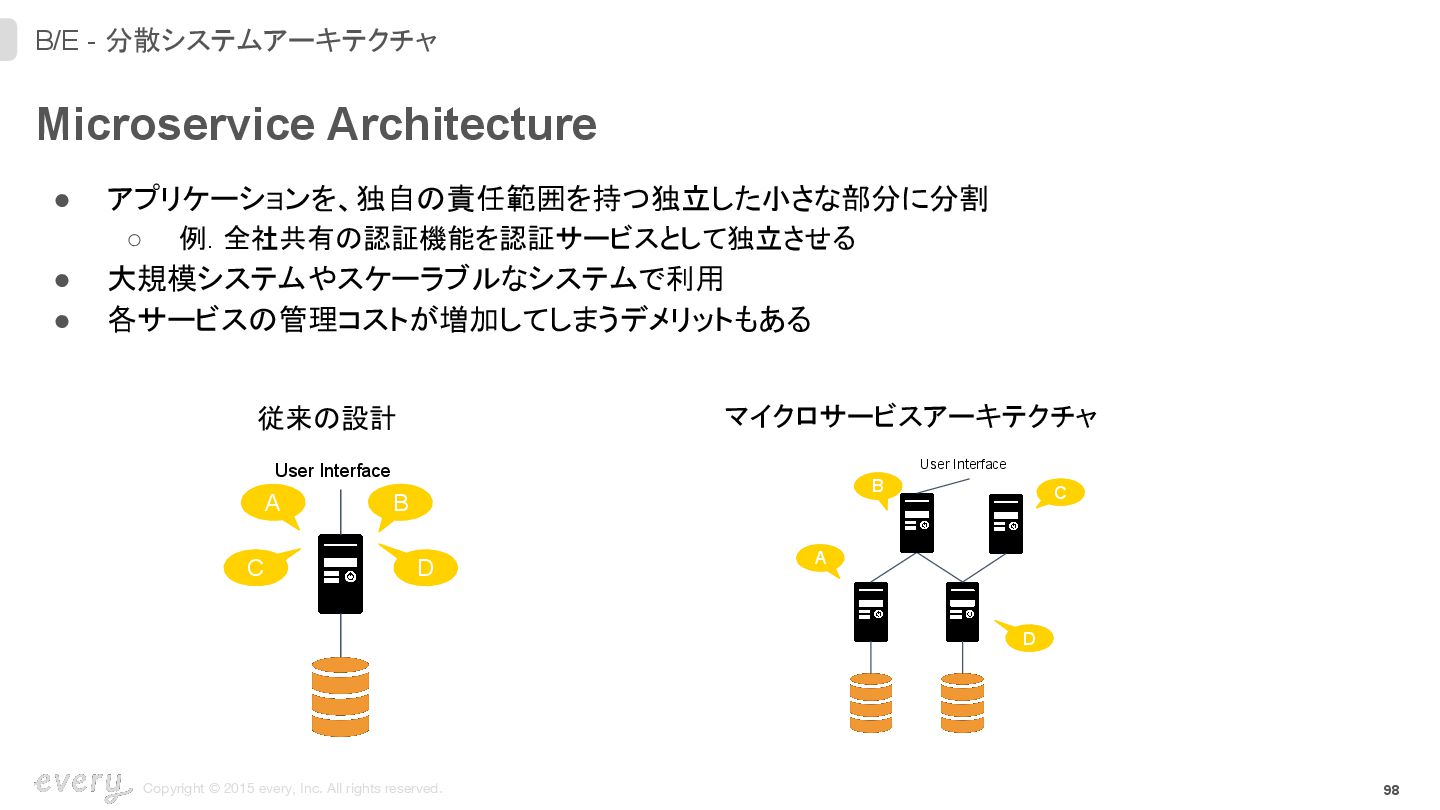 B/E - 分散システムアーキテクチャ

Microservice Architecture

● アプリケーションを、独自の責任範囲を持つ独立した小さな部分に分割
  ○ 例. 全社共有の認証機能を認証サービスとして独立させる
● 大規模システムやスケーラブルなシステムで利用
● 各サービスの管理コストが増加してしまうデメリットもある

従来の設計

User Interface

A
B
C
D

マイクロサービスアーキテクチャ

User Interface

B
C
A
D

every

Copyright © 2015 every, Inc. All rights reserved.

98